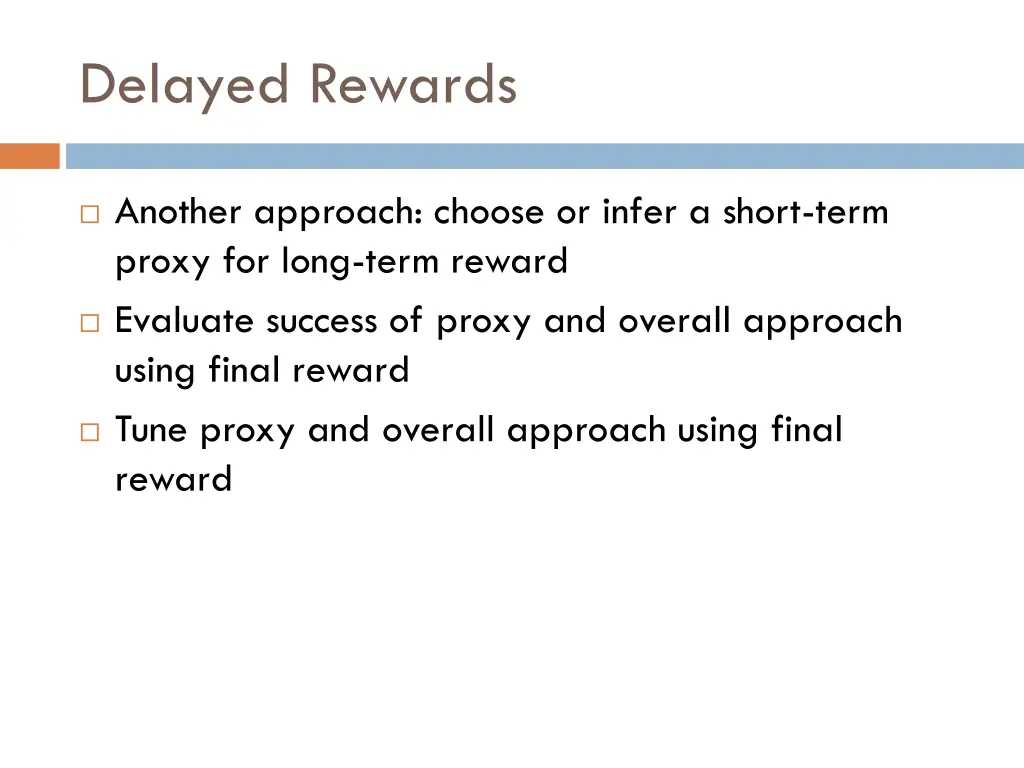 Delayed Rewards

□ Another approach: choose or infer a short-term proxy for long-term reward

□ Evaluate success of proxy and overall approach using final reward

□ Tune proxy and overall approach using final reward